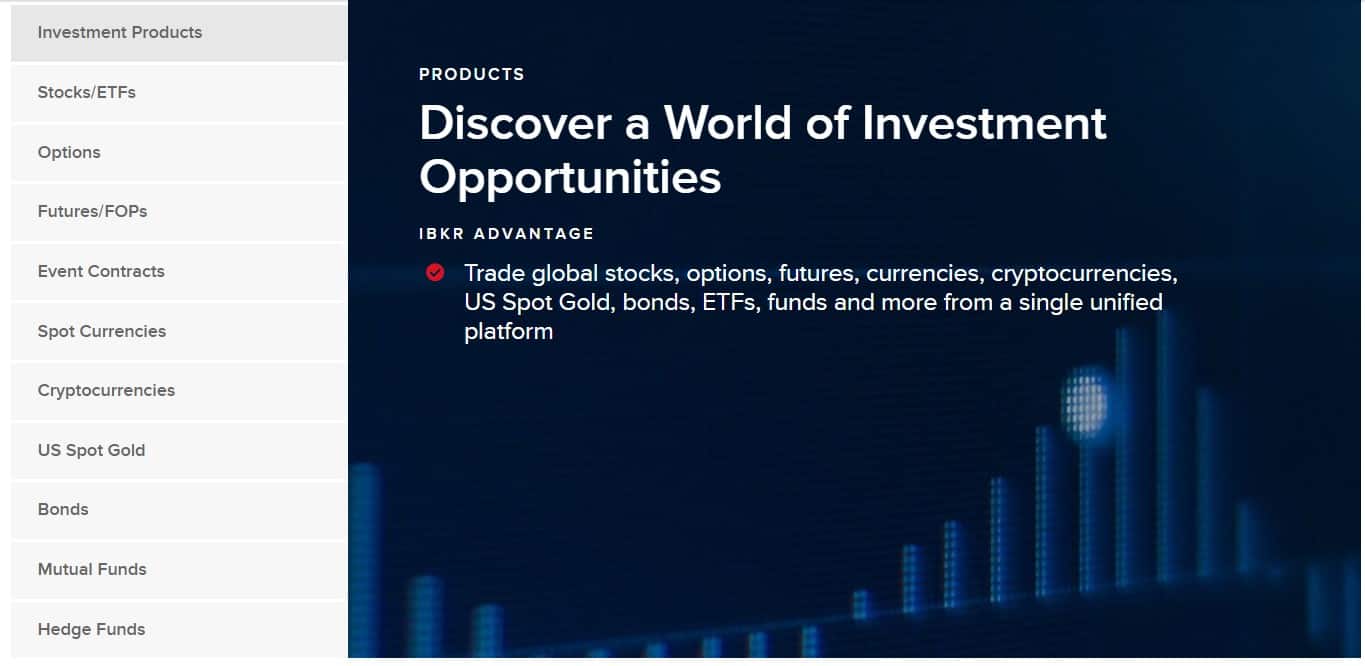 Investment Products

Stocks/ETFs

Options

Futures/FOPs

Event Contracts

Spot Currencies

Cryptocurrencies

US Spot Gold

Bonds

Mutual Funds

Hedge Funds

PRODUCTS

Discover a World of Investment Opportunities

IBKR ADVANTAGE

Trade global stocks, options, futures, currencies, cryptocurrencies, US Spot Gold, bonds, ETFs, funds and more from a single unified platform